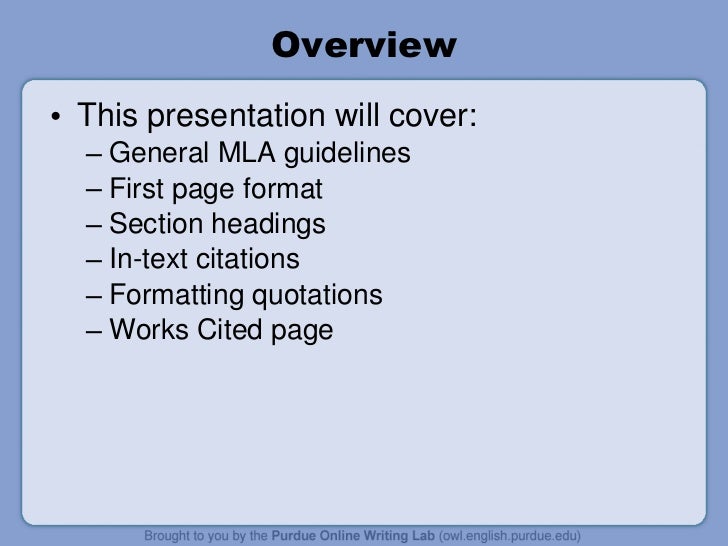 Overview

• This presentation will cover:
– General MLA guidelines
– First page format
– Section headings
– In-text citations
– Formatting quotations
– Works Cited page

Brought to you by the Purdue Online Writing Lab (owl.english.purdue.edu)